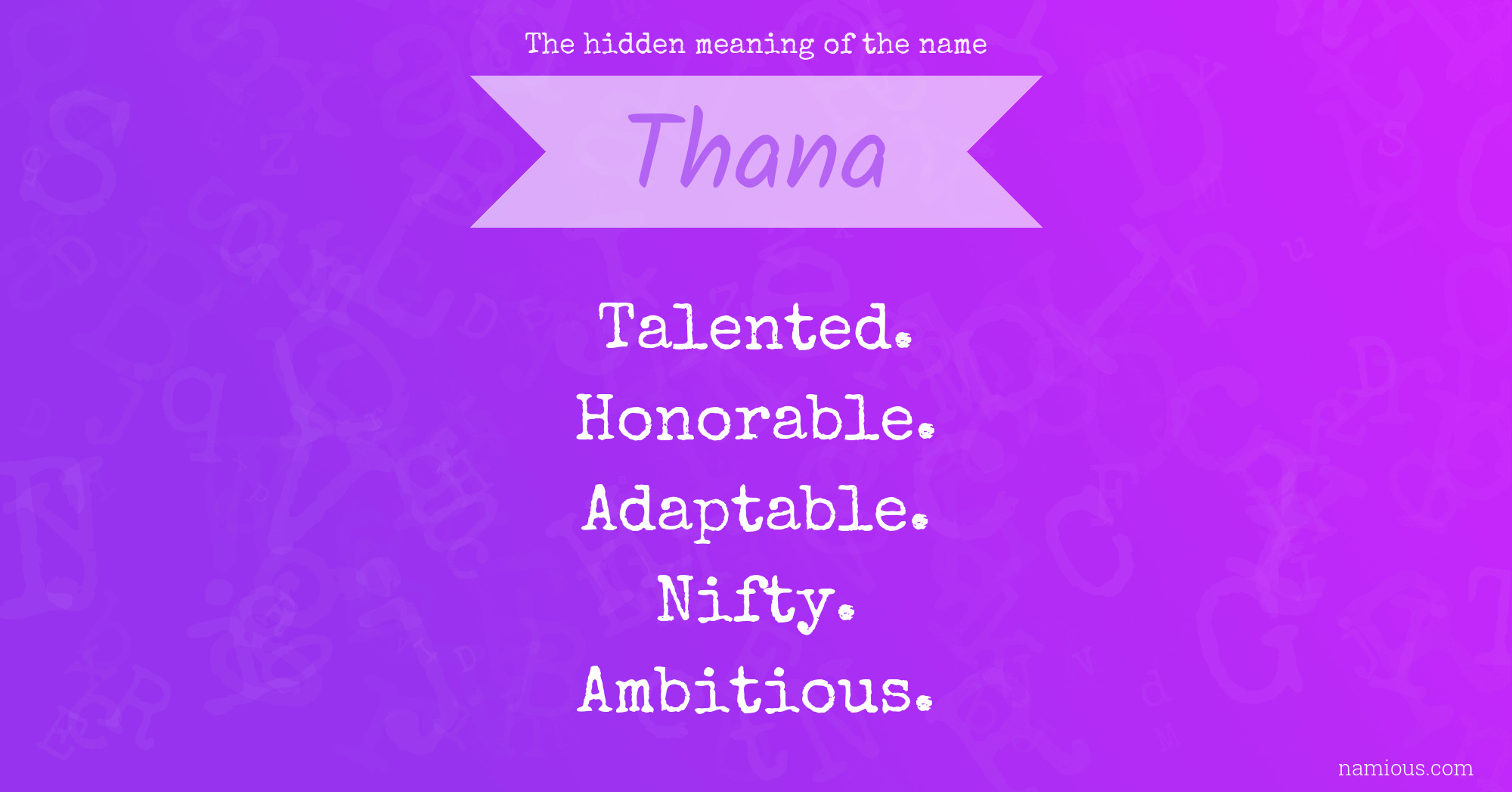 The hidden meaning of the name

Thana

Talented.
Honorable.
Adaptable.
Nifty.
Ambitious.

namious.com